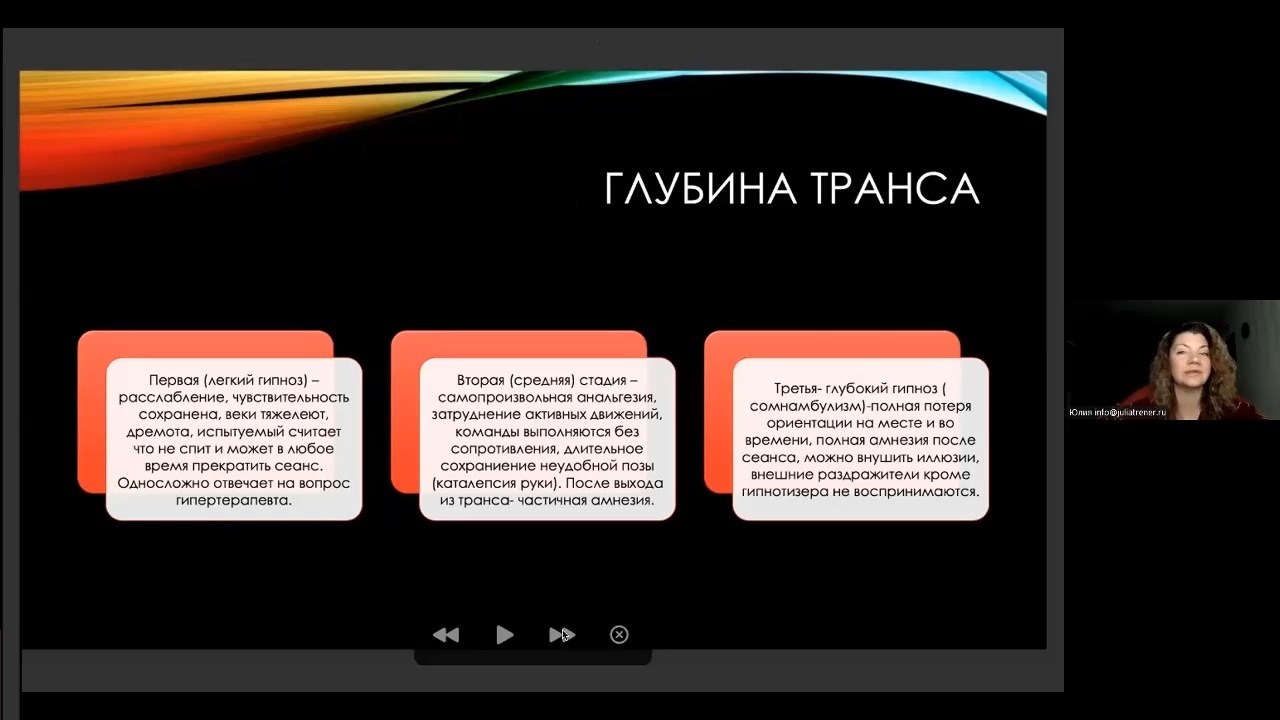 ГЛУБИНА ТРАНСА

Первая (легкий гипноз) – расслабление, чувствительность сохранена, веки тяжелеют, дремота, испытуемый считает что не спит и может в любое время прекратить сеанс. Односложно отвечает на вопрос гипертерапевта.

Вторая (средняя) стадия – самопроизвольная анальгезия, затруднение активных движений, команды выполняются без сопротивления, длительное сохранение неудобной позы (каталепсия руки). После выхода из транса- частичная амнезия.

Третья- глубокий гипноз ( сомнамбулизм)-полная потеря ориентации на месте и во времени, полная амнезия после сеанса, можно внушить иллюзии, внешние раздражители кроме гипнотизера не воспринимаются.

Юлия info@juliatrener.ru